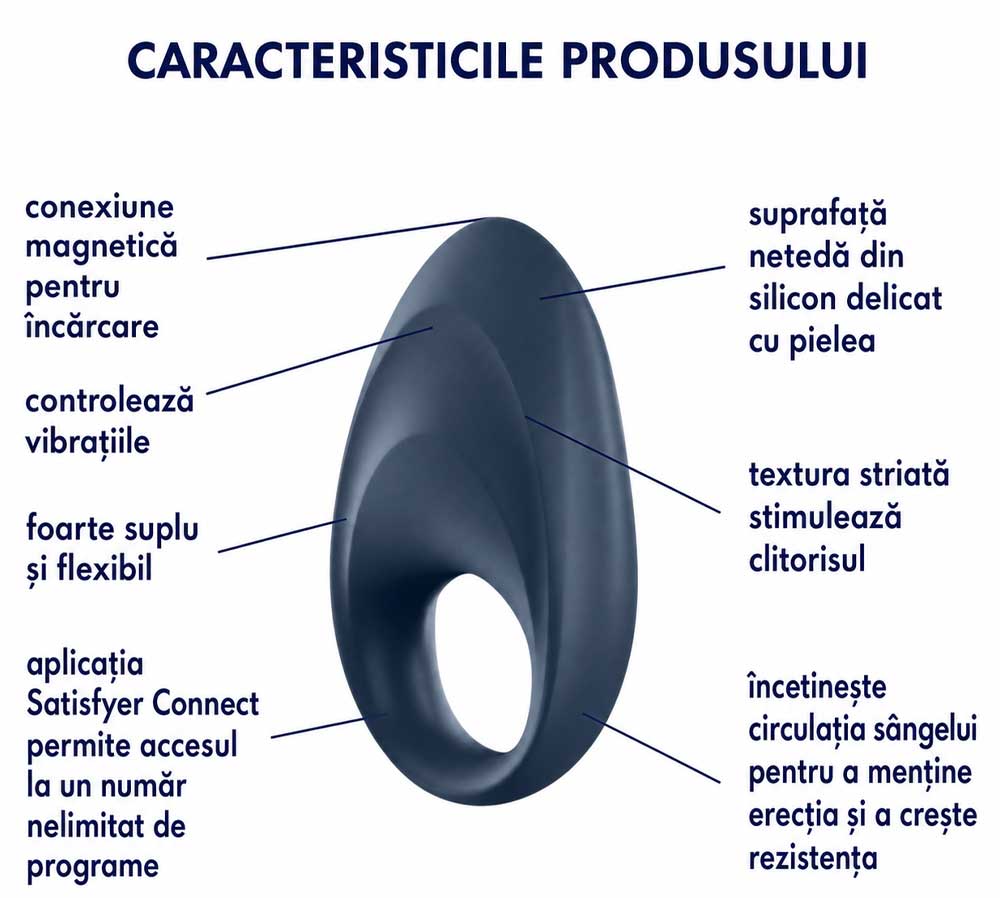 CARACTERISTICILE PRODUSULUI

conexiune magnetică pentru încărcare

controlează vibrațiile

foarte suplu și flexibil

aplicația Satisfyer Connect permite accesul la un număr nelimitat de programe

suprafață netedă din silicon delicat cu pielea

textura striată stimulează clitorisul

încetinește circulația sângelui pentru a menține erecția și a crește rezistența